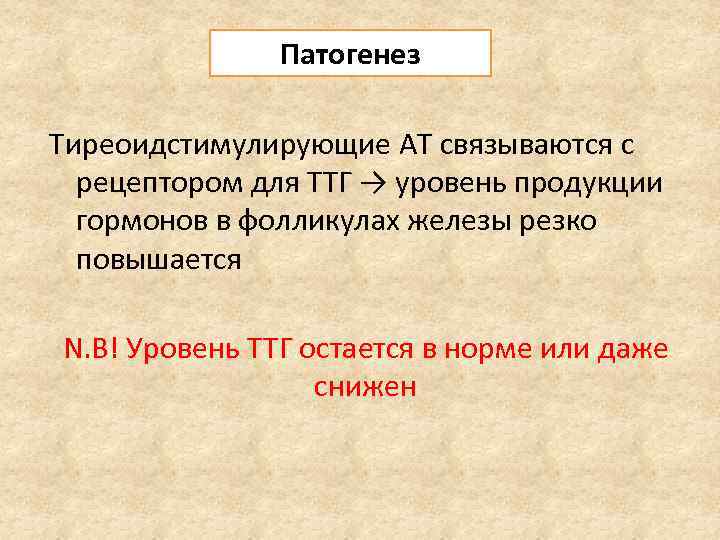 Патогенез

Тиреоидстимулирующие АТ связываются с рецептором для ТТГ → уровень продукции гормонов в фолликулах железы резко повышается

N.B! Уровень ТТГ остается в норме или даже снижен